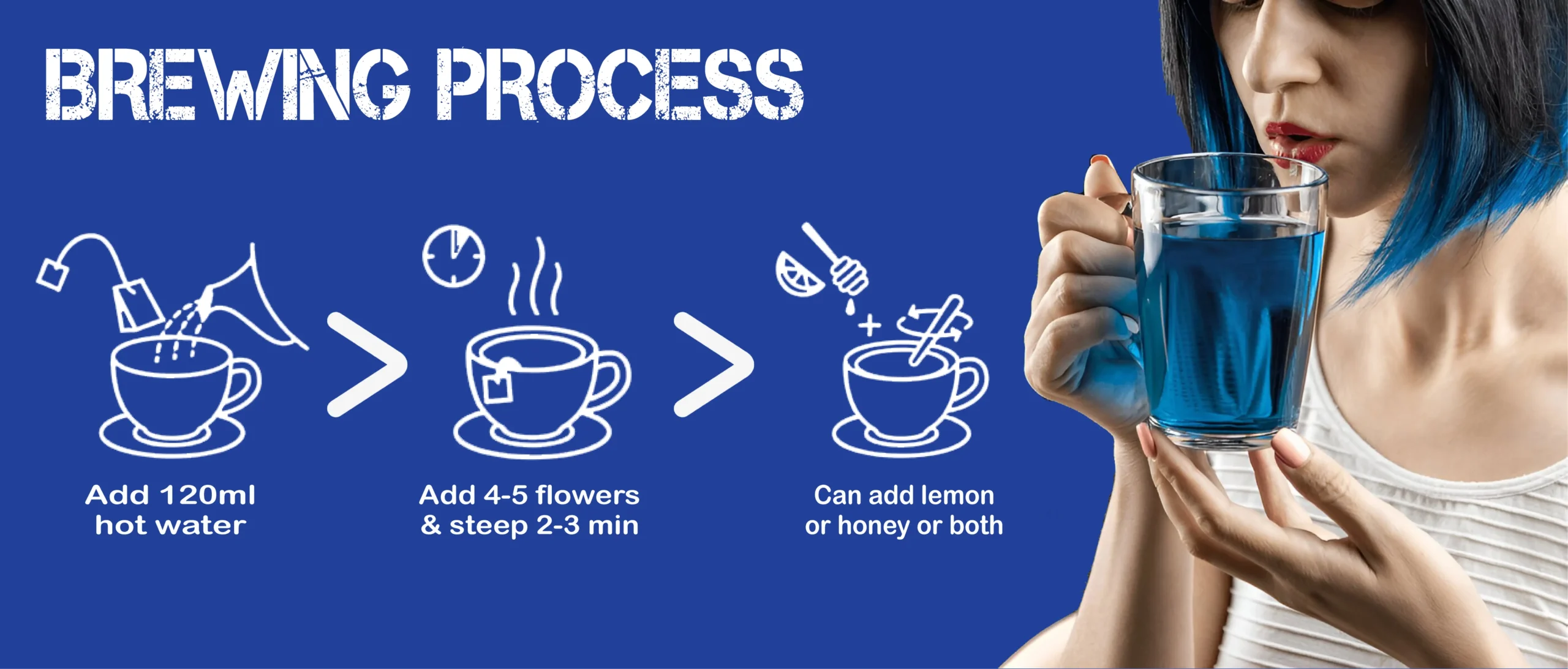 BREWING PROCESS

Add 120ml hot water

Add 4-5 flowers & steep 2-3 min

Can add lemon or honey or both